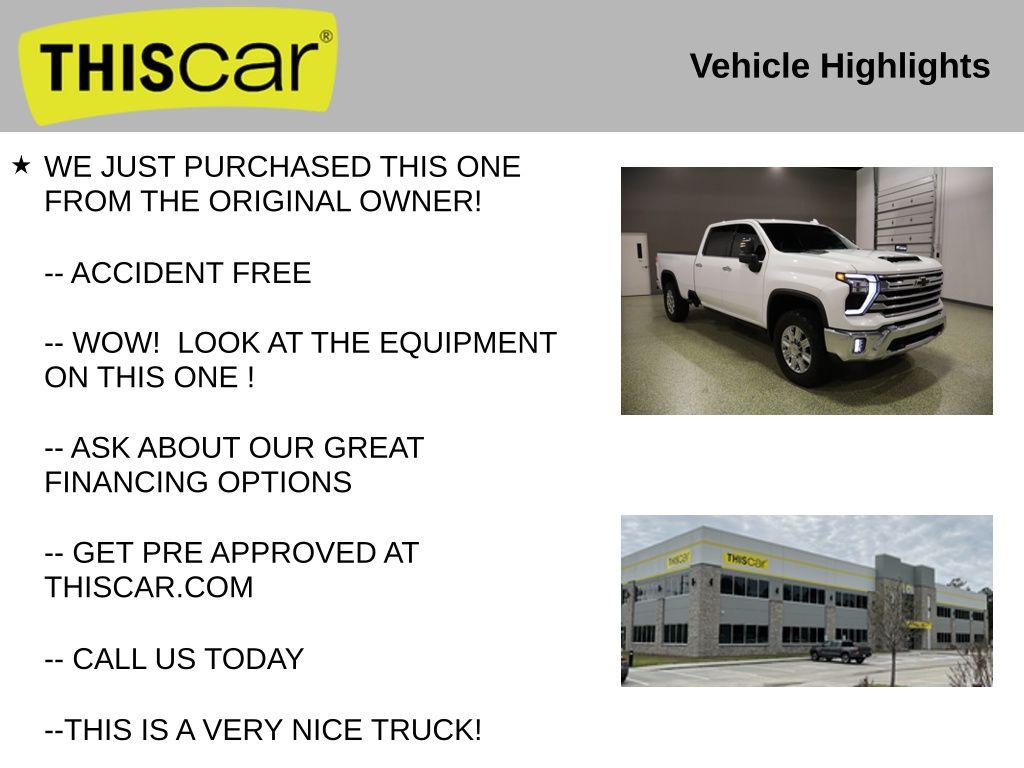 THIScar®

Vehicle Highlights

★ WE JUST PURCHASED THIS ONE FROM THE ORIGINAL OWNER!

-- ACCIDENT FREE

-- WOW! LOOK AT THE EQUIPMENT ON THIS ONE !

-- ASK ABOUT OUR GREAT FINANCING OPTIONS

-- GET PRE APPROVED AT THISCAR.COM

-- CALL US TODAY

--THIS IS A VERY NICE TRUCK!

THIScar

THIScar